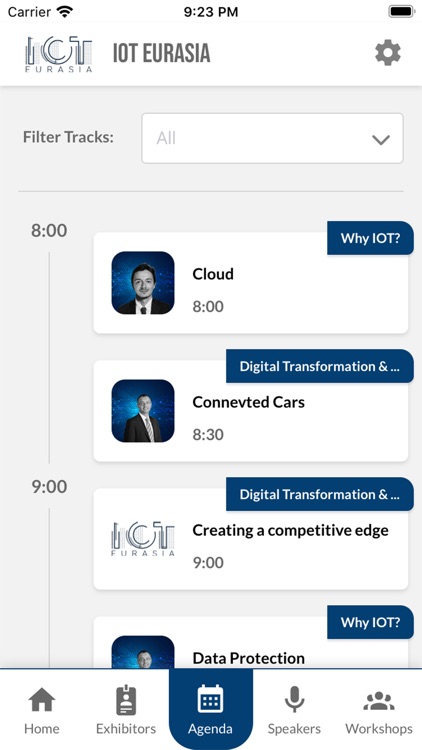 Carrier 9:23 PM

IOT EURASIA IOT EURASIA

Filter Tracks: All

8:00

Why IOT?

Cloud
8:00

Digital Transformation & ...

Connevted Cars
8:30

9:00

Digital Transformation & ...

IOT EURASIA

Creating a competitive edge
9:00

Why IOT?

Data Protection

Home Exhibitors Agenda Speakers Workshops